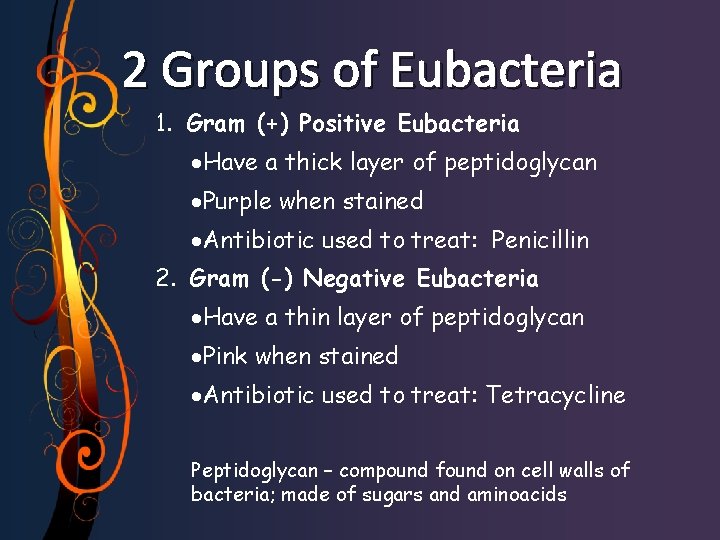 2 Groups of Eubacteria

1. Gram (+) Positive Eubacteria

•Have a thick layer of peptidoglycan

•Purple when stained

•Antibiotic used to treat: Penicillin

2. Gram (-) Negative Eubacteria

•Have a thin layer of peptidoglycan

•Pink when stained

•Antibiotic used to treat: Tetracycline

Peptidoglycan – compound found on cell walls of bacteria; made of sugars and aminoacids